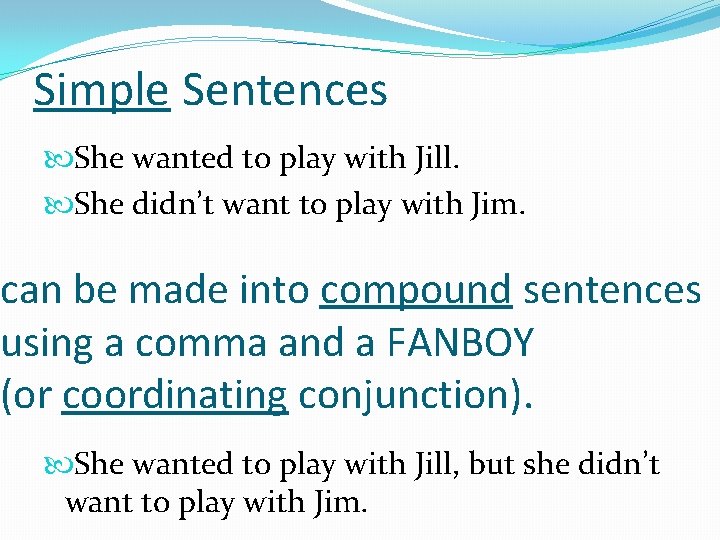 Simple Sentences

She wanted to play with Jill.

She didn’t want to play with Jim.

can be made into compound sentences using a comma and a FANBOY (or coordinating conjunction).

She wanted to play with Jill, but she didn’t want to play with Jim.